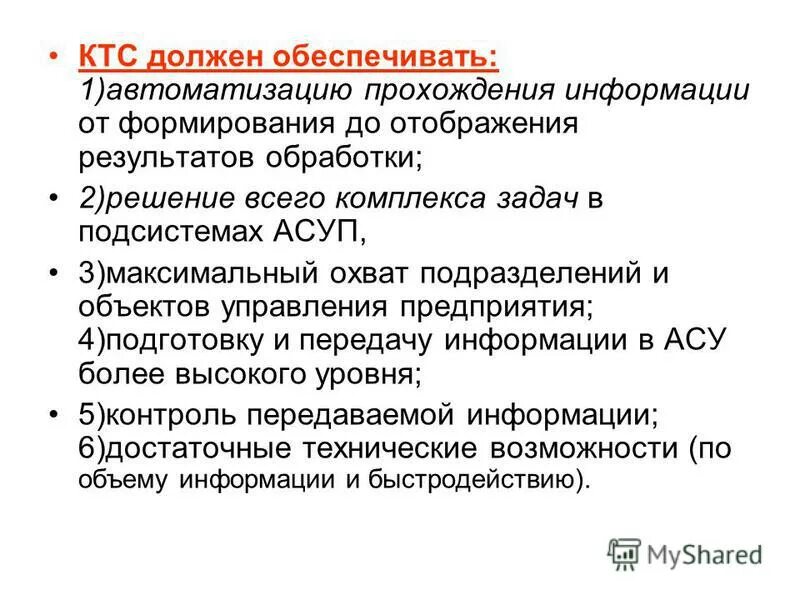 • КТС должен обеспечивать: 1)автоматизацию прохождения информации от формирования до отображения результатов обработки;

• 2)решение всего комплекса задач в подсистемах АСУП,

• 3)максимальный охват подразделений и объектов управления предприятия; 4)подготовку и передачу информации в АСУ более высокого уровня;

• 5)контроль передаваемой информации; 6)достаточные технические возможности (по объему информации и быстродействию).

MyShared